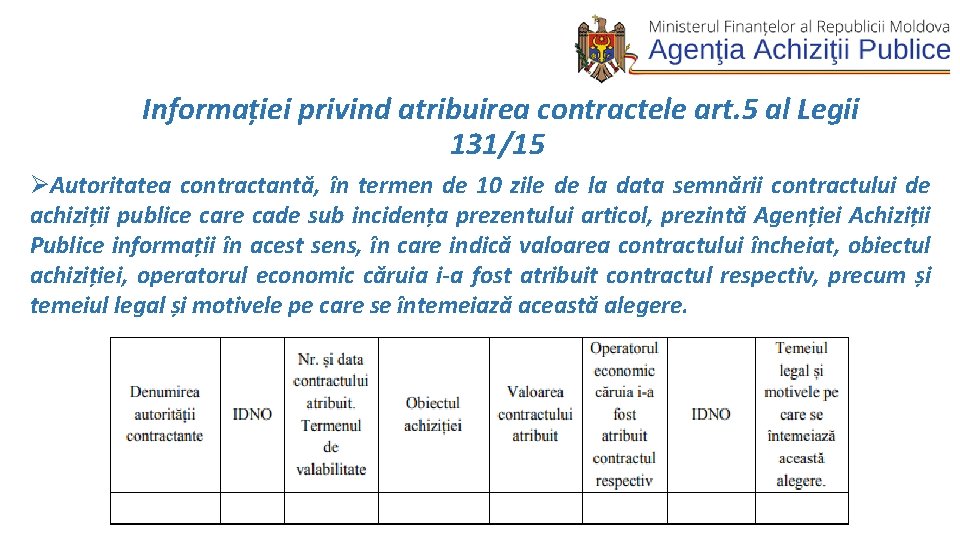 Ministerul Finanțelor al Republicii Moldova
Agenţia Achiziţii Publice

Informației privind atribuirea contractele art.5 al Legii 131/15

➢Autoritatea contractantă, în termen de 10 zile de la data semnării contractului de achiziții publice care cade sub incidența prezentului articol, prezintă Agenției Achiziții Publice informații în acest sens, în care indică valoarea contractului încheiat, obiectul achiziției, operatorul economic căruia i-a fost atribuit contractul respectiv, precum și temeiul legal și motivele pe care se întemeiază această alegere.

| Denumirea autorității contractante | IDNO | Nr. și data contractului atribuit. Termenul de valabilitate | Obiectul achiziției | Valoarea contractului atribuit | Operatorul economic căruia i-a fost atribuit contractul respectiv | IDNO | Temeiul legal și motivele pe care se întemeiază această alegere. |
|---|---|---|---|---|---|---|---|
| | | | | | | | |